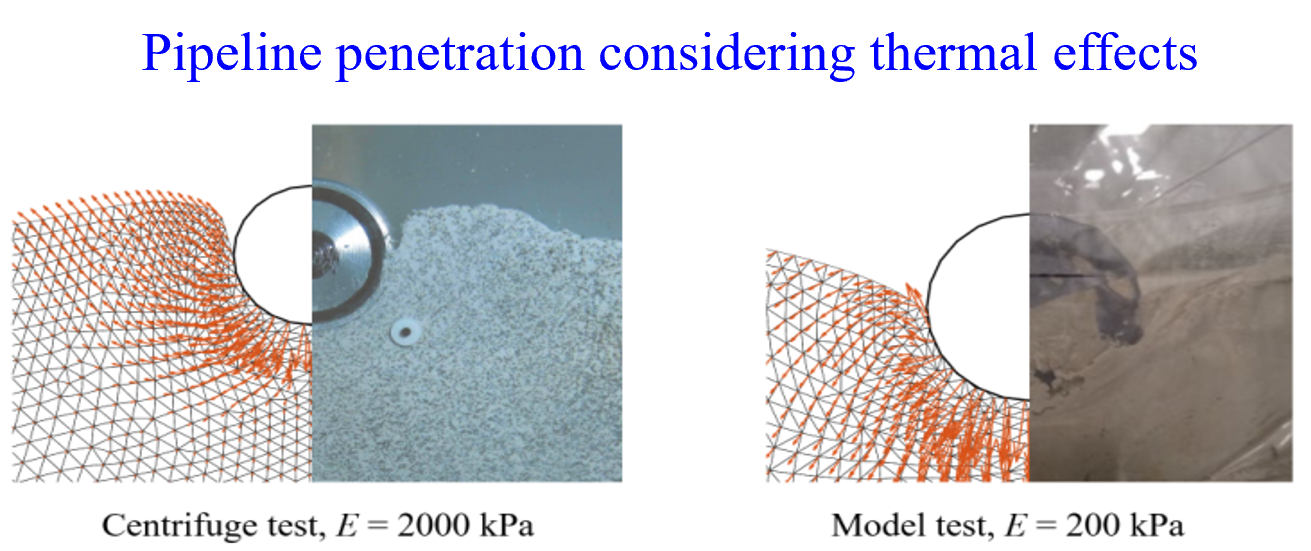 Pipeline penetration considering thermal effects

Centrifuge test, $E = 2000$ kPa

Model test, $E = 200$ kPa